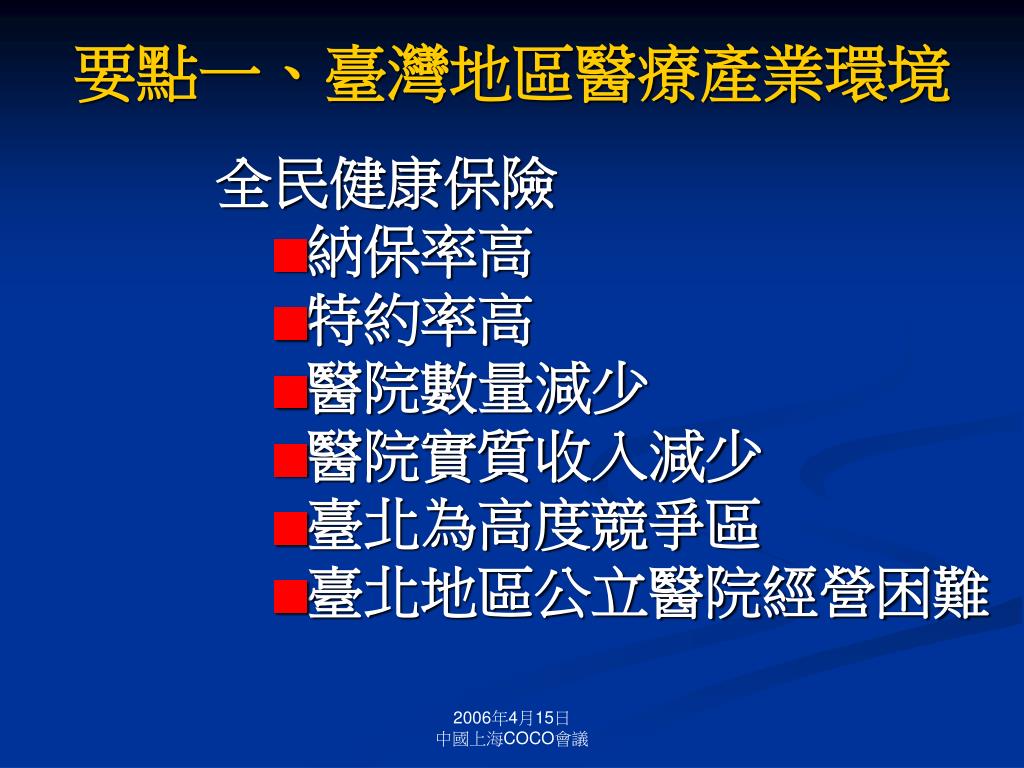 要點一、臺灣地區醫療產業環境

全民健康保險

■納保率高
■特約率高
■醫院數量減少
■醫院實質收入減少
■臺北為高度競爭區
■臺北地區公立醫院經營困難

2006年4月15日
中國上海COCO會議